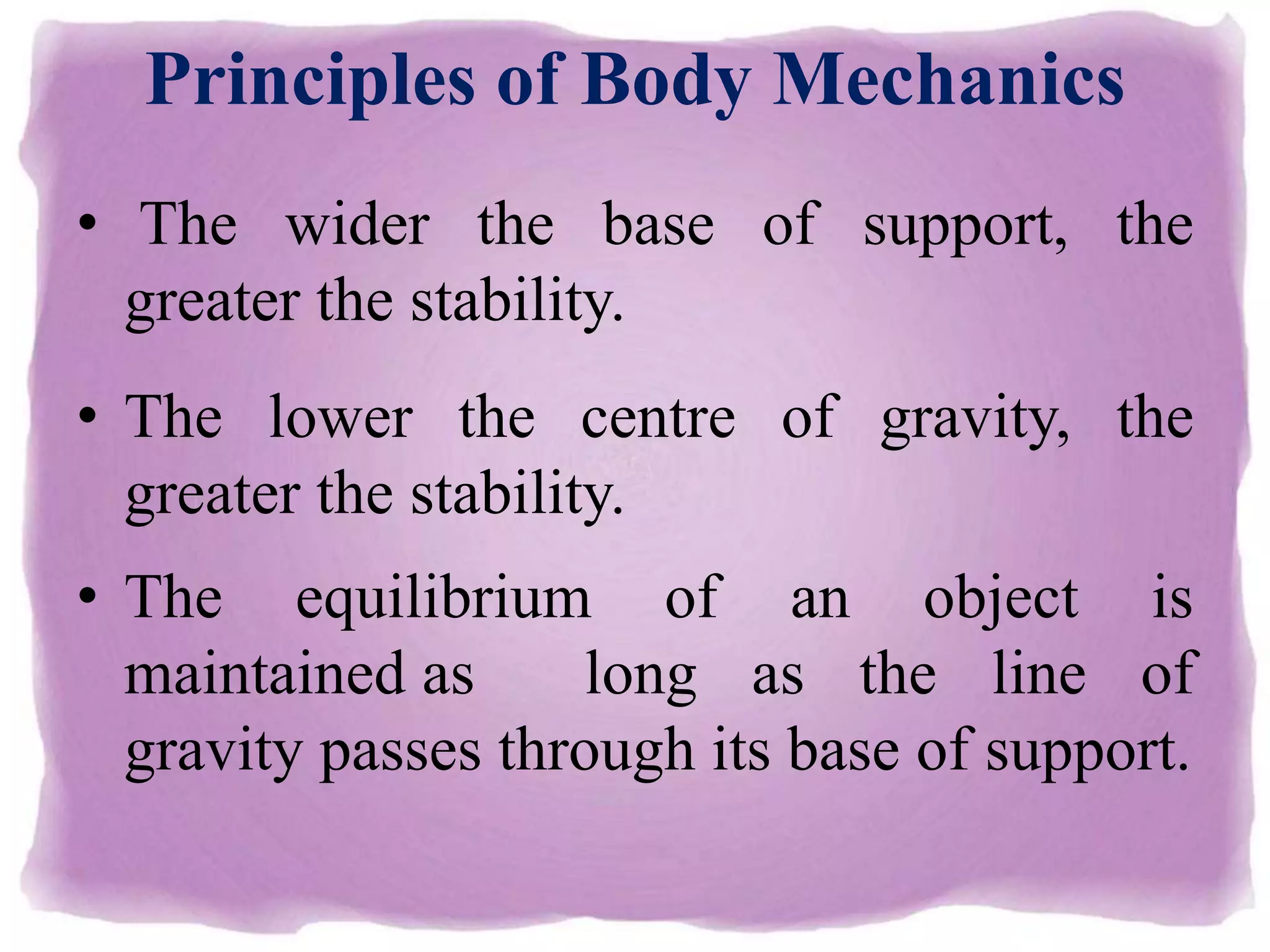 Principles of Body Mechanics

• The wider the base of support, the greater the stability.

• The lower the centre of gravity, the greater the stability.

• The equilibrium of an object is maintained as long as the line of gravity passes through its base of support.